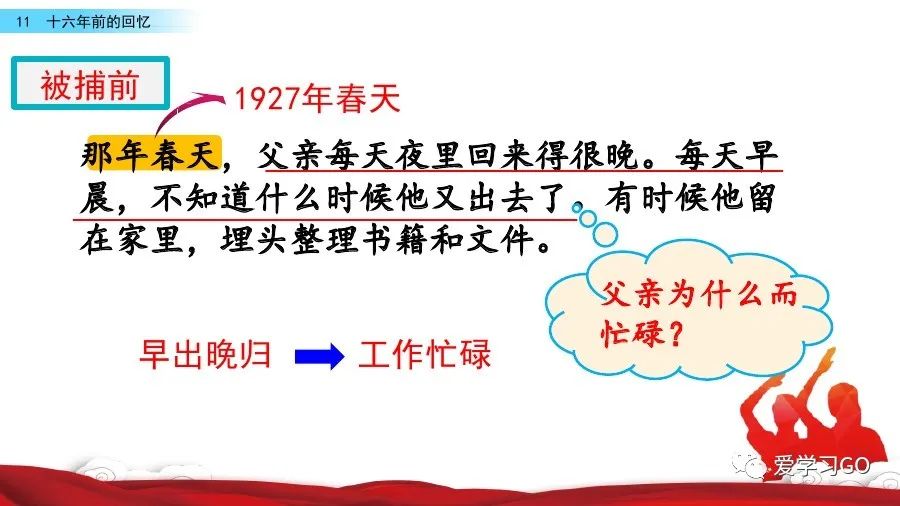 11 十六年前的回忆

被捕前

1927年春天

那年春天，父亲每天夜里回来得很晚。每天早晨，不知道什么时候他又出去了。有时候他留在家里，埋头整理书籍和文件。

父亲为什么而忙碌？

早出晚归 工作忙碌

爱学习GO